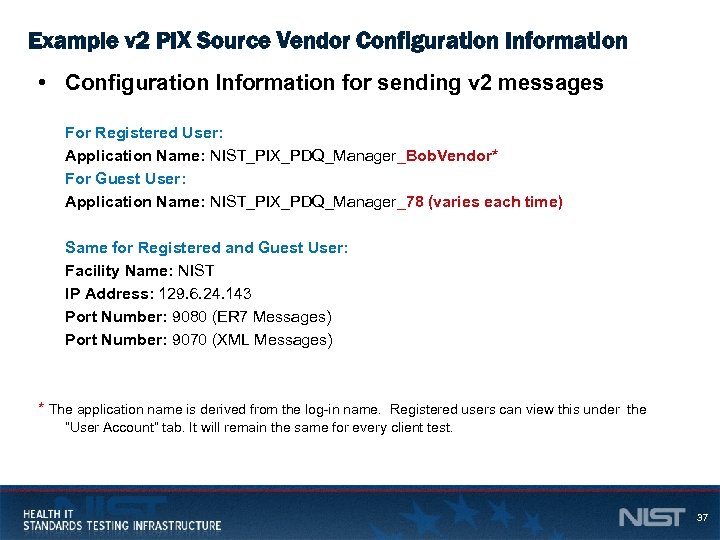 Example v2 PIX Source Vendor Configuration Information

• Configuration Information for sending v2 messages

For Registered User:
Application Name: NIST_PIX_PDQ_Manager_BobVendor*
For Guest User:
Application Name: NIST_PIX_PDQ_Manager_78 (varies each time)

Same for Registered and Guest User:
Facility Name: NIST
IP Address: 129.6.24.143
Port Number: 9080 (ER7 Messages)
Port Number: 9070 (XML Messages)

* The application name is derived from the log-in name. Registered users can view this under the "User Account" tab. It will remain the same for every client test.

HEALTH IT
STANDARDS TESTING INFRASTRUCTURE

NIST

37